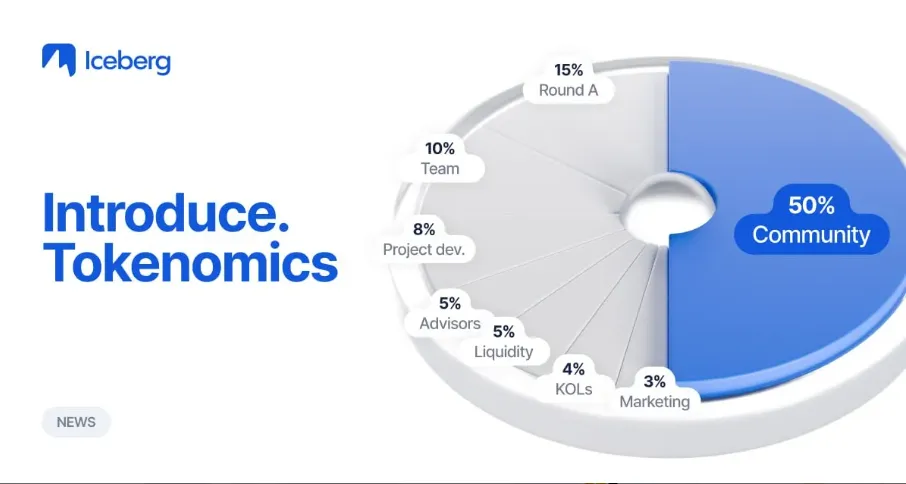 Iceberg

Introduce.
Tokenomics

NEWS

15%
Round A

10%
Team

8%
Project dev.

5%
Advisors

5%
Liquidity

4%
KOLs

3%
Marketing

50%
Community